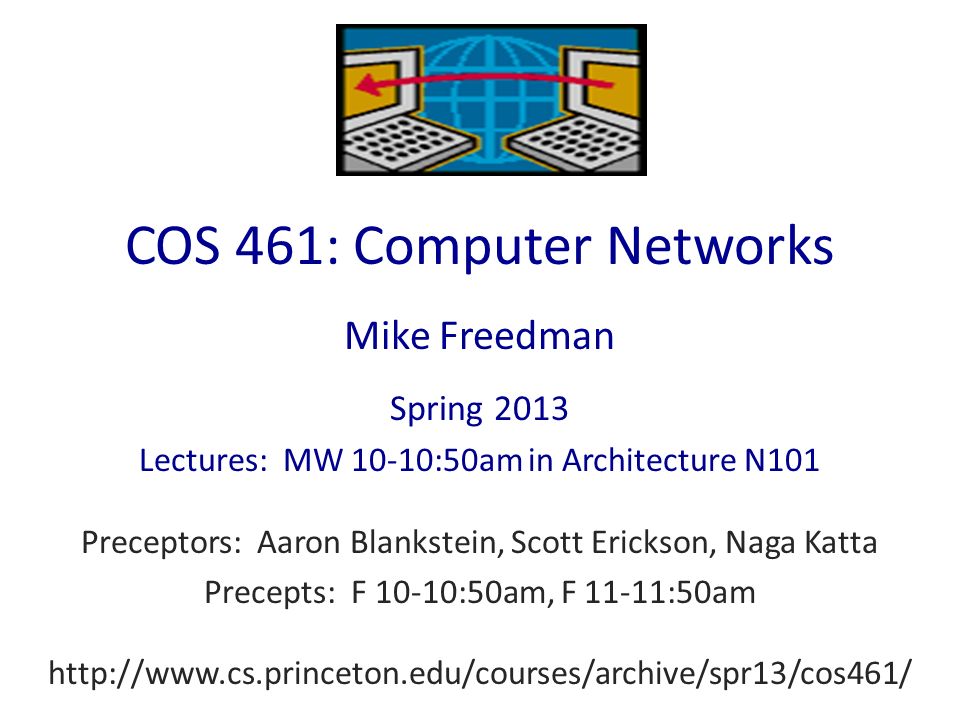 COS 461: Computer Networks

Mike Freedman

Spring 2013

Lectures: MW 10-10:50am in Architecture N101

Preceptors: Aaron Blankstein, Scott Erickson, Naga Katta

Precepts: F 10-10:50am, F 11-11:50am

http://www.cs.princeton.edu/courses/archive/spr13/cos461/